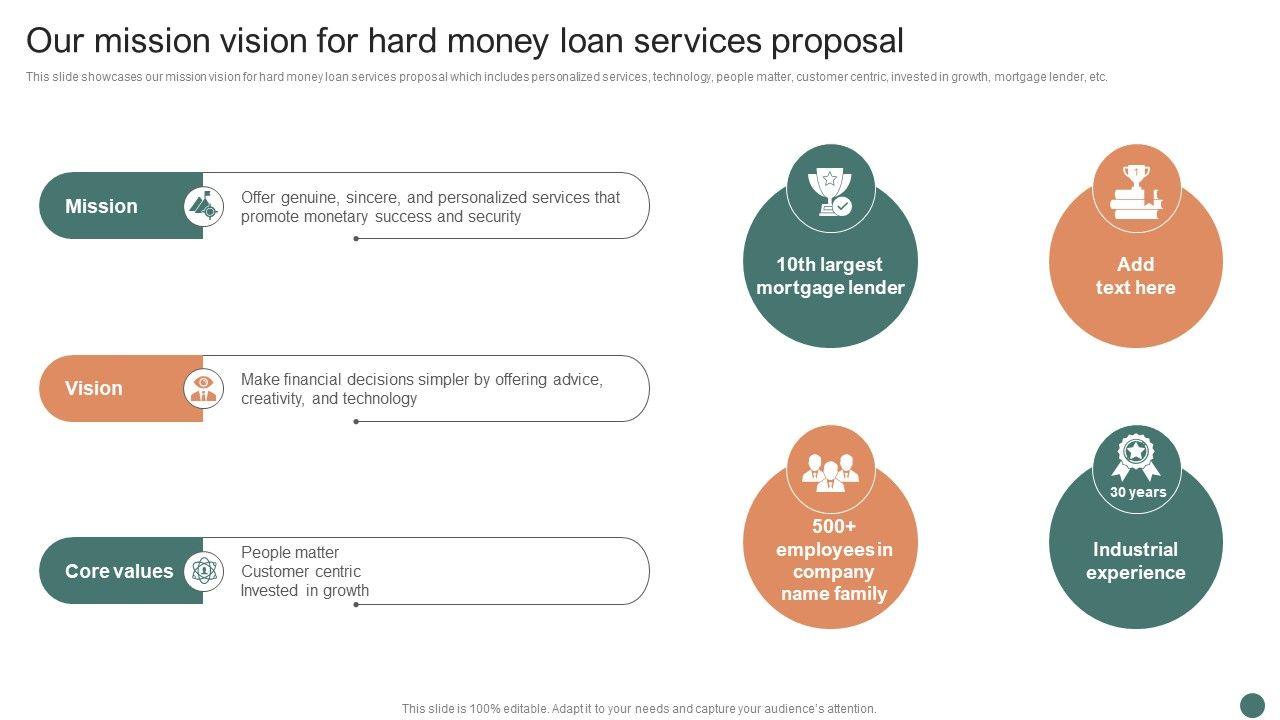 Our mission vision for hard money loan services proposal

This slide showcases our mission vision for hard money loan services proposal which includes personalized services, technology, people matter, customer centric, invested in growth, mortgage lender, etc.

Mission

Offer genuine, sincere, and personalized services that promote monetary success and security

Vision

Make financial decisions simpler by offering advice, creativity, and technology

Core values

People matter
Customer centric
Invested in growth

10th largest mortgage lender

Add text here

500+ employees in company name family

30 years

Industrial experience

This slide is 100% editable. Adapt it to your needs and capture your audience's attention.